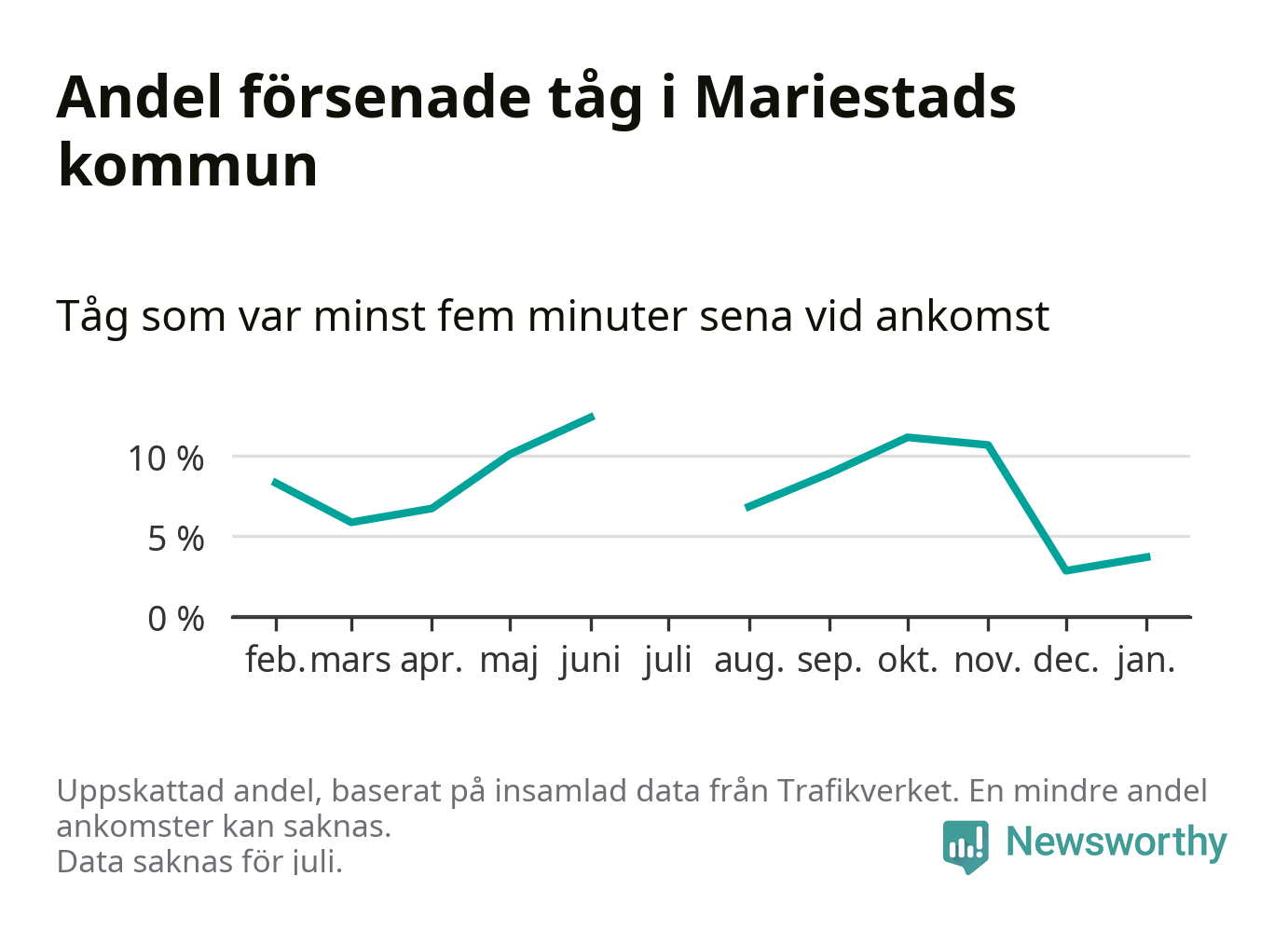 Andel försenade tåg i Mariestads kommun

Tåg som var minst fem minuter sena vid ankomst

10 %
5 %
0 %

feb. mars apr. maj juni juli aug. sep. okt. nov. dec. jan.

Uppskattad andel, baserat på insamlad data från Trafikverket. En mindre andel ankomster kan saknas.
Data saknas för juli.

Newsworthy